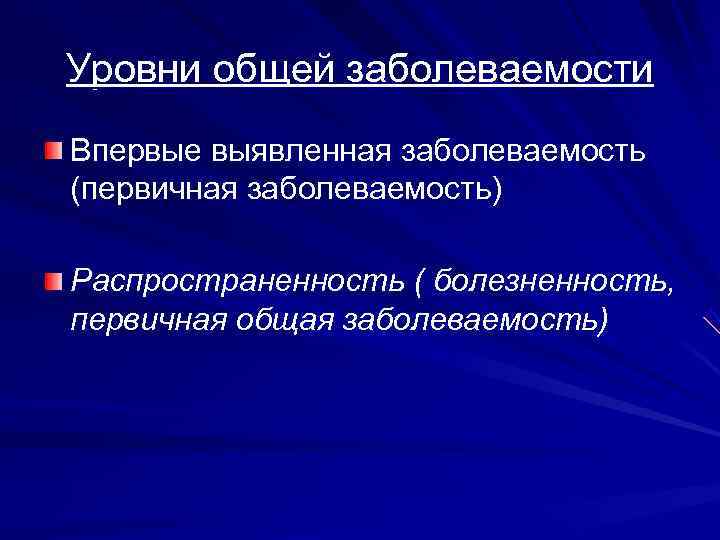 Уровни общей заболеваемости

Впервые выявленная заболеваемость (первичная заболеваемость)

Распространенность ( болезненность, первичная общая заболеваемость)